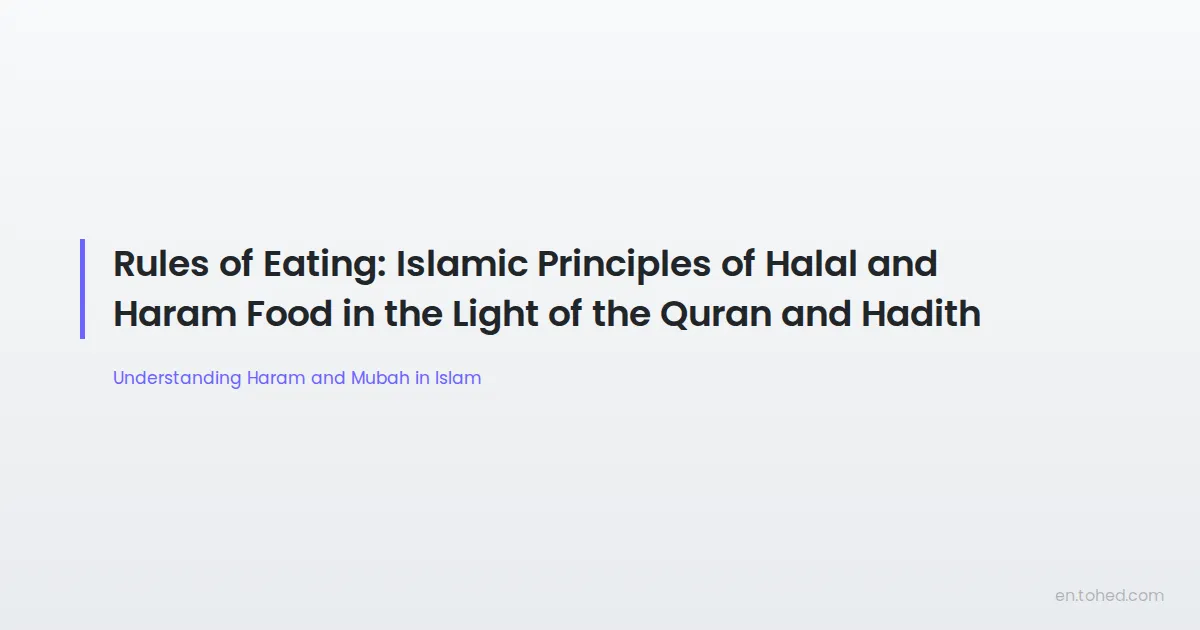 Rules of Eating: Islamic Principles of Halal and Haram Food in the Light of the Quran and Hadith

Understanding Haram and Mubah in Islam

en.tohed.com